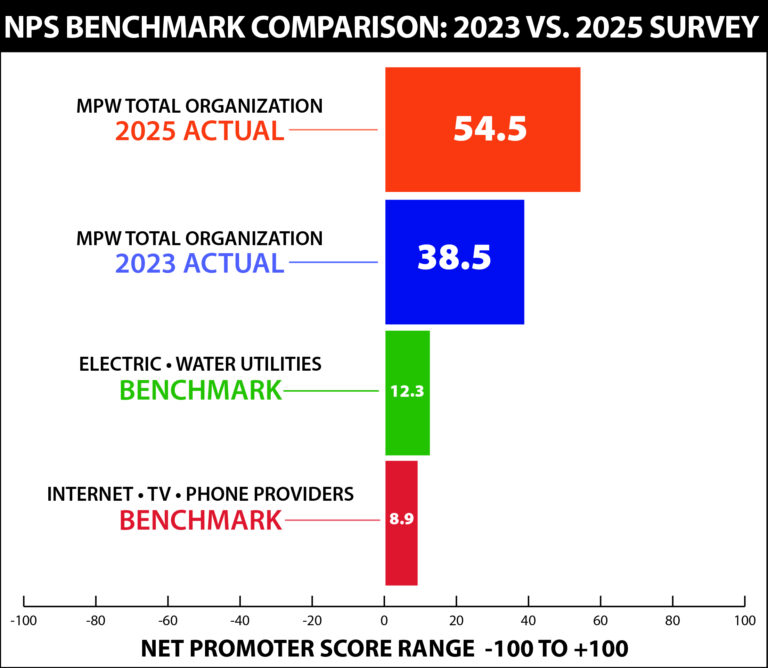 NPS BENCHMARK COMPARISON: 2023 VS. 2025 SURVEY

MPW TOTAL ORGANIZATION
2025 ACTUAL

54.5

MPW TOTAL ORGANIZATION
2023 ACTUAL

38.5

ELECTRIC • WATER UTILITIES
BENCHMARK

12.3

INTERNET • TV • PHONE PROVIDERS
BENCHMARK

8.9

-100 -80 -60 -40 -20 0 20 40 60 80 100

NET PROMOTER SCORE RANGE -100 TO +100